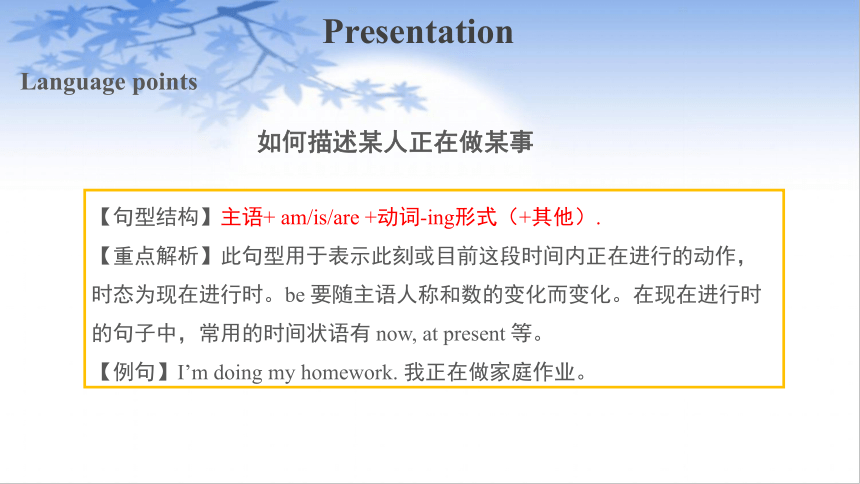 Presentation

Language points

如何描述某人正在做某事

【句型结构】主语+ am/is/are +动词-ing形式（+其他）.

【重点解析】此句型用于表示此刻或目前这段时间内正在进行的动作，时态为现在进行时。be 要随主语人称和数的变化而变化。在现在进行时的句子中，常用的时间状语有 now, at present 等。

【例句】I'm doing my homework. 我正在做家庭作业。